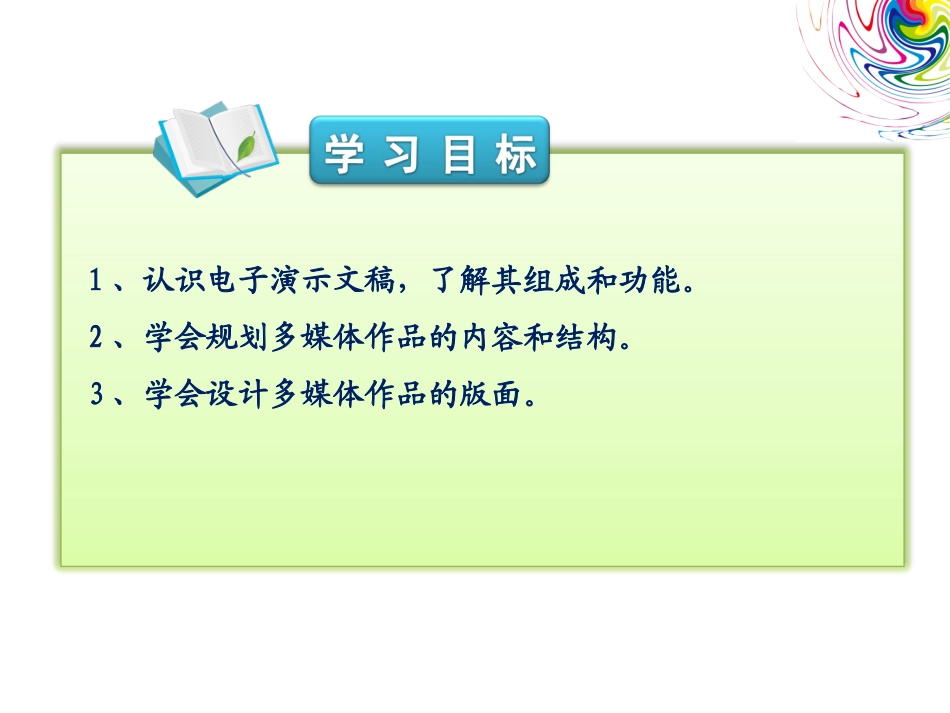 学习目标

1、认识电子演示文稿，了解其组成和功能。

2、学会规划多媒体作品的内容和结构。

3、学会设计多媒体作品的版面。